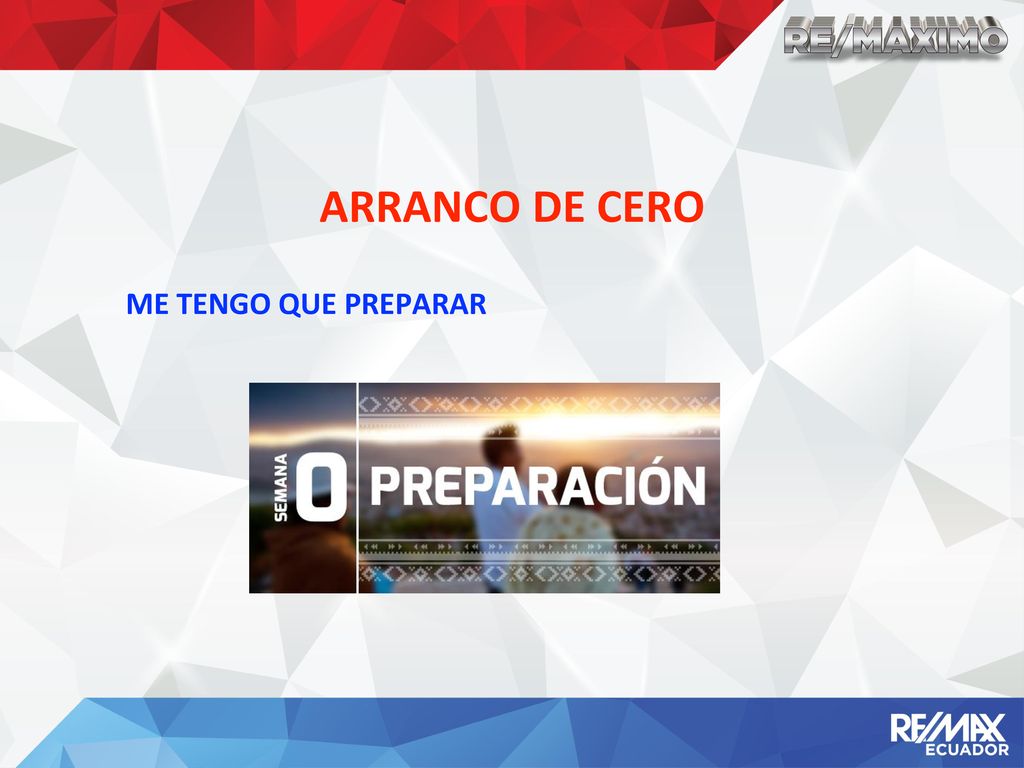 RE/MAXIMO

ARRANCO DE CERO

ME TENGO QUE PREPARAR

SEMANA 0 PREPARACIÓN

RE/MAX ECUADOR